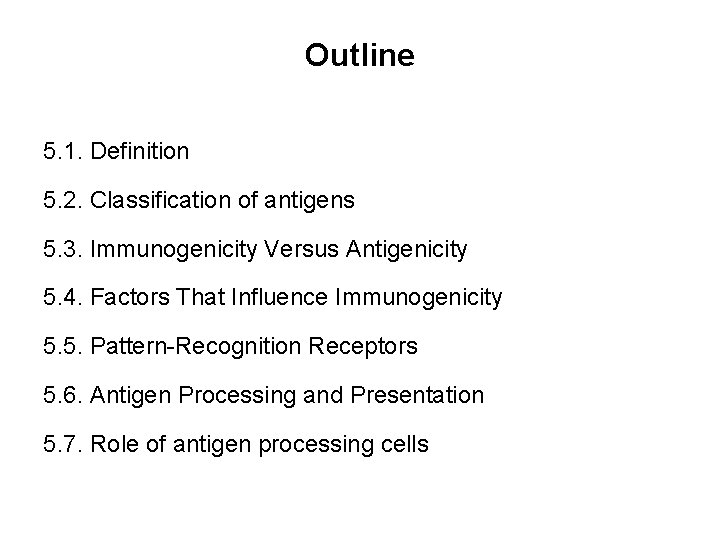 Outline

5.1. Definition

5.2. Classification of antigens

5.3. Immunogenicity Versus Antigenicity

5.4. Factors That Influence Immunogenicity

5.5. Pattern-Recognition Receptors

5.6. Antigen Processing and Presentation

5.7. Role of antigen processing cells